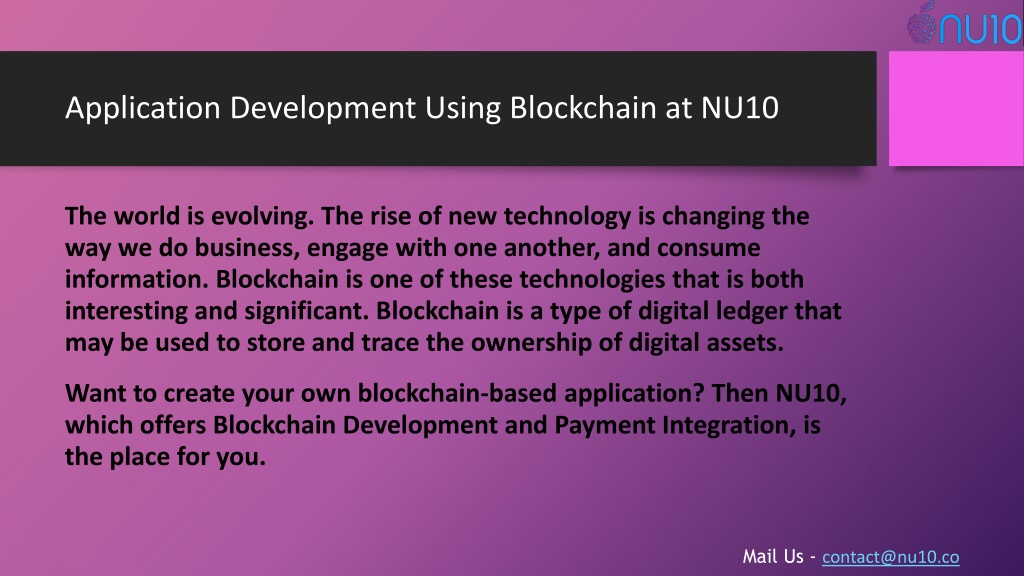 NU10

Application Development Using Blockchain at NU10

The world is evolving. The rise of new technology is changing the way we do business, engage with one another, and consume information. Blockchain is one of these technologies that is both interesting and significant. Blockchain is a type of digital ledger that may be used to store and trace the ownership of digital assets.

Want to create your own blockchain-based application? Then NU10, which offers Blockchain Development and Payment Integration, is the place for you.

Mail Us - contact@nu10.co